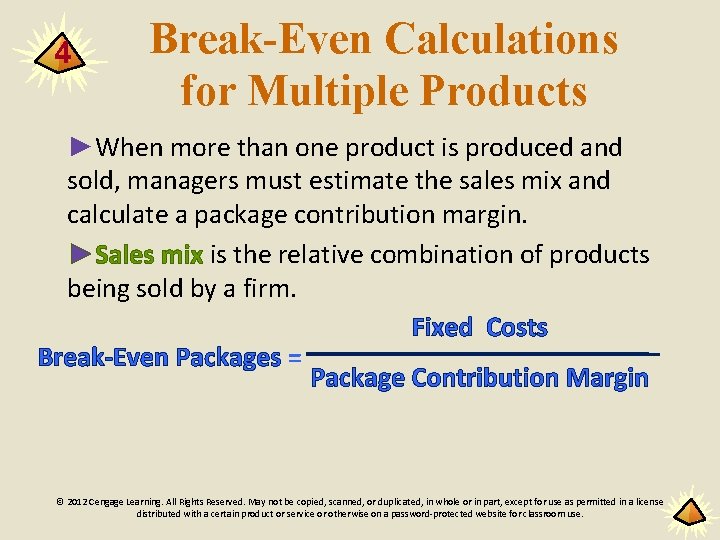 4

Break-Even Calculations for Multiple Products

►When more than one product is produced and sold, managers must estimate the sales mix and calculate a package contribution margin.

►Sales mix is the relative combination of products being sold by a firm.

$\text{Break-Even Packages} = \frac{\text{Fixed Costs}}{\text{Package Contribution Margin}}$

© 2012 Cengage Learning. All Rights Reserved. May not be copied, scanned, or duplicated, in whole or in part, except for use as permitted in a license distributed with a certain product or service or otherwise on a password-protected website for classroom use.